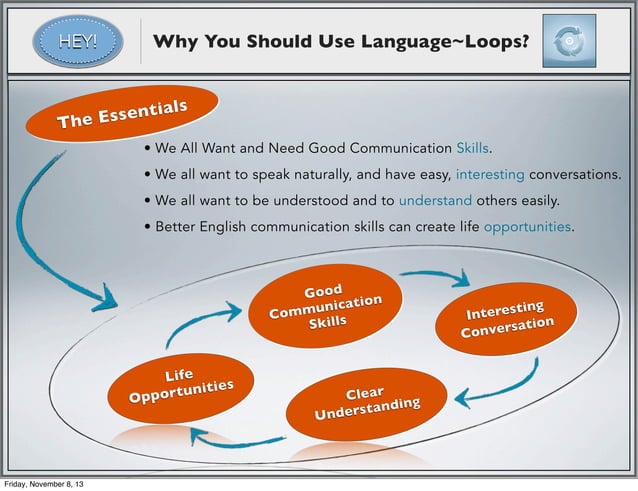 HEY!

Why You Should Use Language~Loops?

The Essentials

• We All Want and Need Good Communication Skills.
• We all want to speak naturally, and have easy, interesting conversations.
• We all want to be understood and to understand others easily.
• Better English communication skills can create life opportunities.

Good Communication Skills

Interesting Conversation

Clear Understanding

Life Opportunities

Friday, November 8, 13